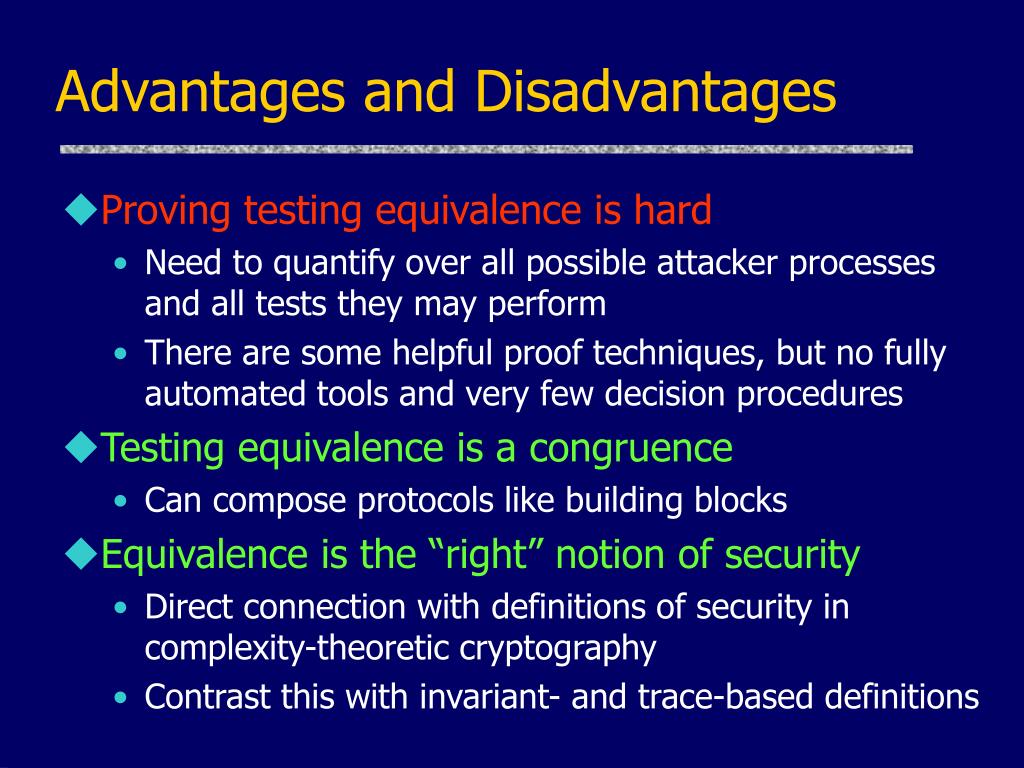 Advantages and Disadvantages

◆Proving testing equivalence is hard

• Need to quantify over all possible attacker processes and all tests they may perform

• There are some helpful proof techniques, but no fully automated tools and very few decision procedures

◆Testing equivalence is a congruence

• Can compose protocols like building blocks

◆Equivalence is the “right” notion of security

• Direct connection with definitions of security in complexity-theoretic cryptography

• Contrast this with invariant- and trace-based definitions